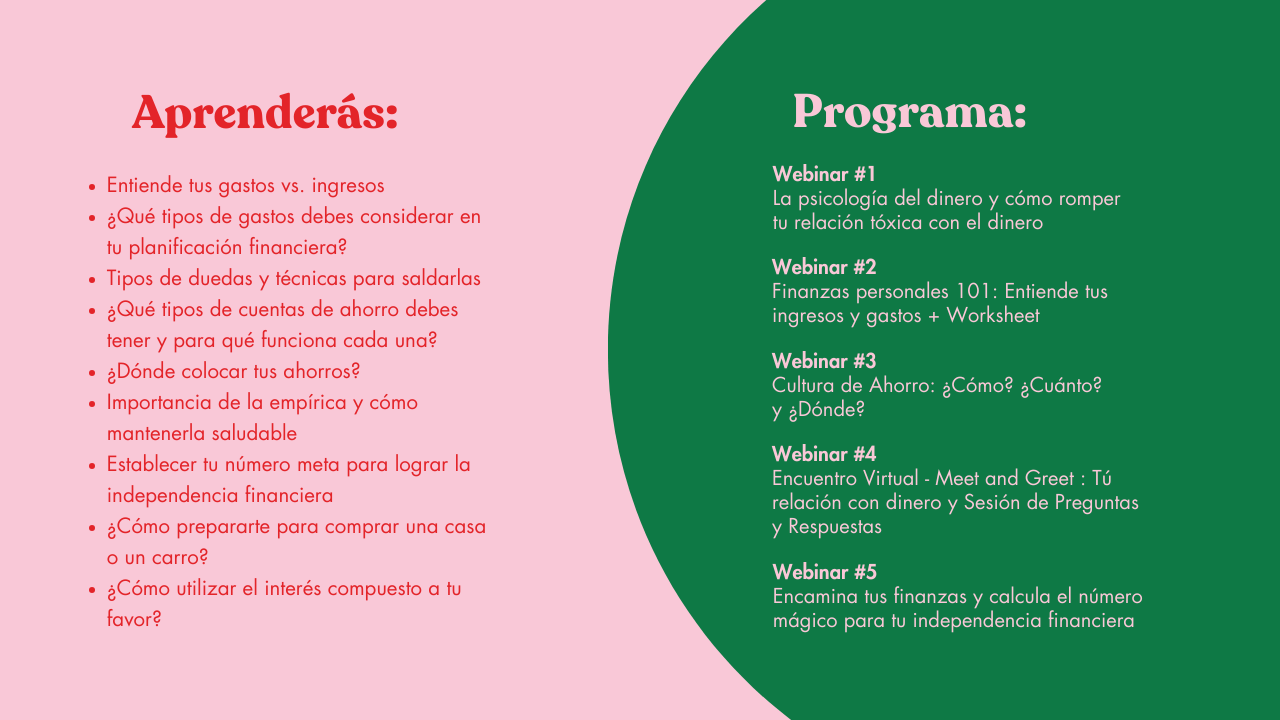 Aprenderás:

- Entiende tus gastos vs. ingresos
- ¿Qué tipos de gastos debes considerar en tu planificación financiera?
- Tipos de duedas y técnicas para saldarlas
- ¿Qué tipos de cuentas de ahorro debes tener y para qué funciona cada una?
- ¿Dónde colocar tus ahorros?
- Importancia de la empírica y cómo mantenerla saludable
- Establecer tu número meta para lograr la independencia financiera
- ¿Cómo prepararte para comprar una casa o un carro?
- ¿Cómo utilizar el interés compuesto a tu favor?

Programa:

Webinar #1
La psicología del dinero y cómo romper tu relación tóxica con el dinero

Webinar #2
Finanzas personales 101: Entiende tus ingresos y gastos + Worksheet

Webinar #3
Cultura de Ahorro: ¿Cómo? ¿Cuánto? y ¿Dónde?

Webinar #4
Encuentro Virtual - Meet and Greet : Tú relación con dinero y Sesión de Preguntas y Respuestas

Webinar #5
Encamina tus finanzas y calcula el número mágico para tu independencia financiera